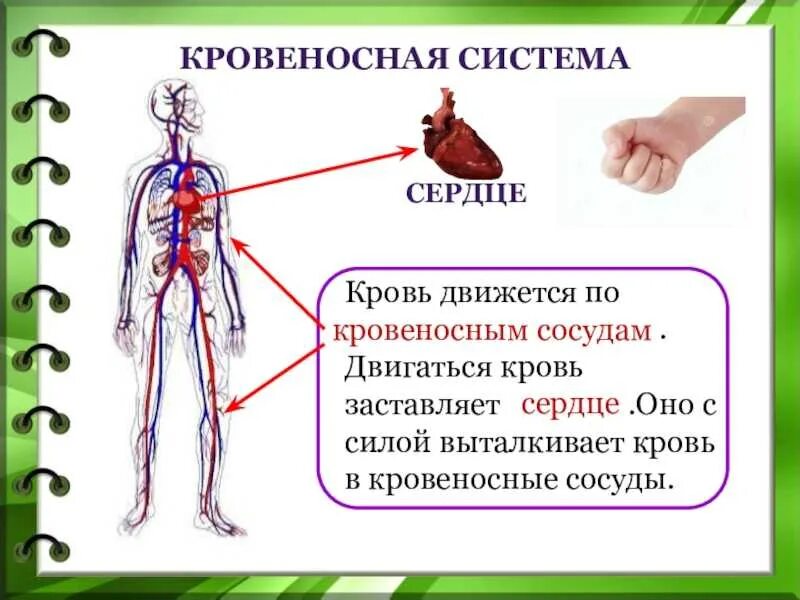 КРОВЕНОСНАЯ СИСТЕМА

СЕРДЦЕ

Кровь движется по кровеносным сосудам . Двигаться кровь заставляет сердце .Оно с силой выталкивает кровь в кровеносные сосуды.